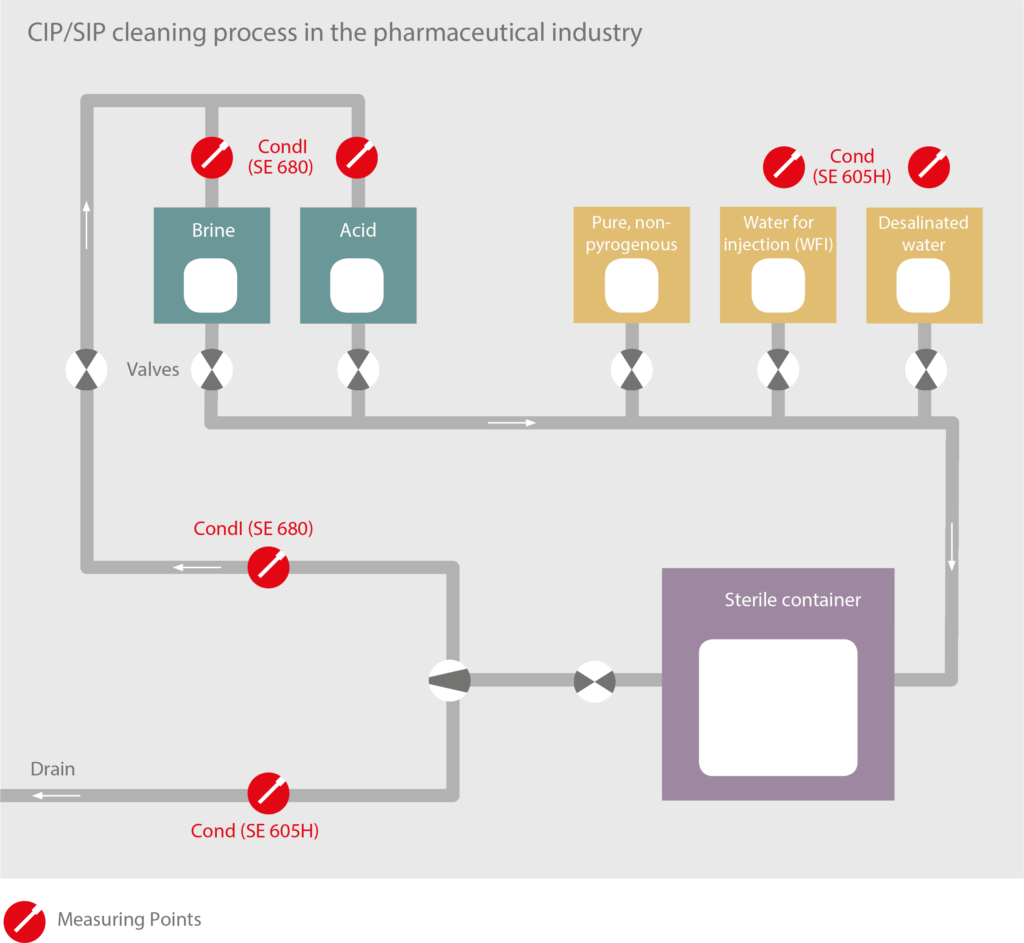 CIP/SIP cleaning process in the pharmaceutical industry

CondI (SE 680)

Cond (SE 605H)

Brine

Acid

Pure, non-pyrogenous

Water for injection (WFI)

Desalinated water

Valves

CondI (SE 680)

Sterile container

Drain

Cond (SE 605H)

Measuring Points